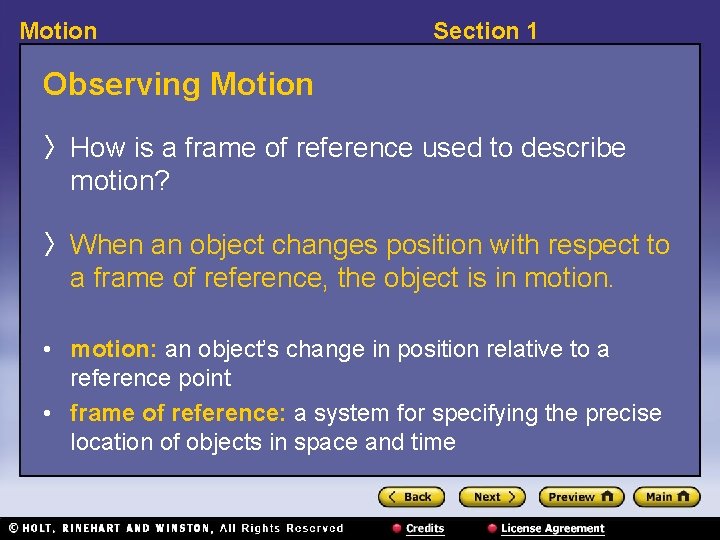 Motion

Section 1

Observing Motion

〉 How is a frame of reference used to describe motion?

〉 When an object changes position with respect to a frame of reference, the object is in motion.

• motion: an object's change in position relative to a reference point

• frame of reference: a system for specifying the precise location of objects in space and time

Back   Next   Preview   Main

© HOLT, RINEHART AND WINSTON, All Rights Reserved   Credits   License Agreement